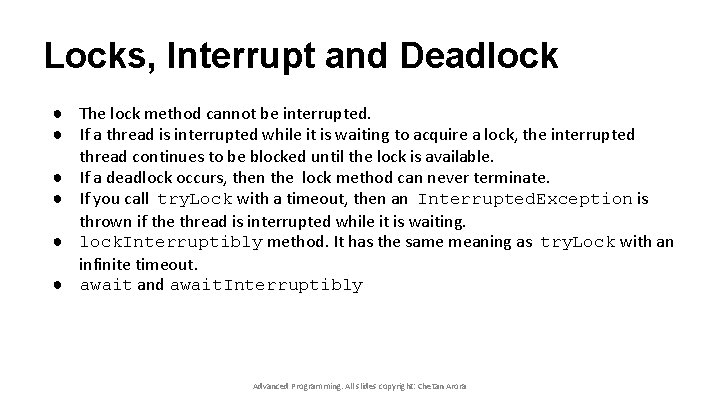 Locks, Interrupt and Deadlock

● The lock method cannot be interrupted.
● If a thread is interrupted while it is waiting to acquire a lock, the interrupted thread continues to be blocked until the lock is available.
● If a deadlock occurs, then the lock method can never terminate.
● If you call tryLock with a timeout, then an InterruptedException is thrown if the thread is interrupted while it is waiting.
● lockInterruptibly method. It has the same meaning as tryLock with an infinite timeout.
● await and awaitInterruptibly

Advanced Programming. All slides copyright: Chetan Arora